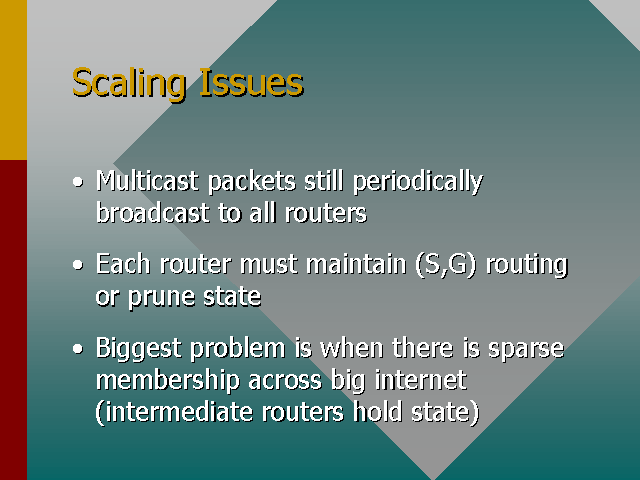 Scaling Issues

• Multicast packets still periodically broadcast to all routers

• Each router must maintain (S,G) routing or prune state

• Biggest problem is when there is sparse membership across big internet (intermediate routers hold state)